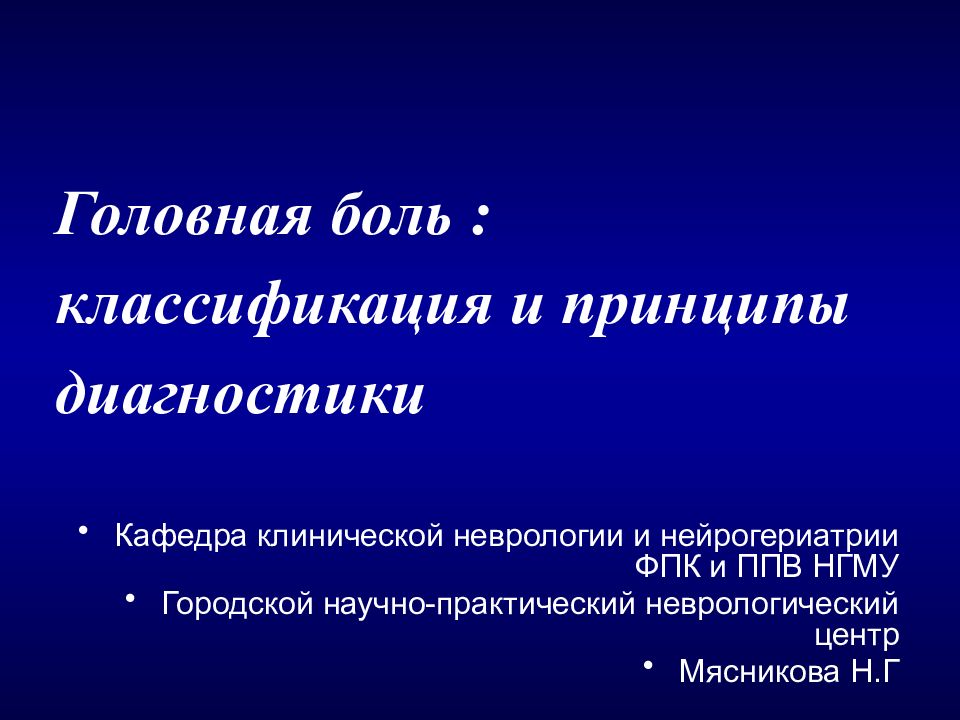 Головная боль : классификация и принципы диагностики

• Кафедра клинической неврологии и нейрогериатрии ФПК и ППВ НГМУ
• Городской научно-практический неврологический центр
• Мясникова Н.Г